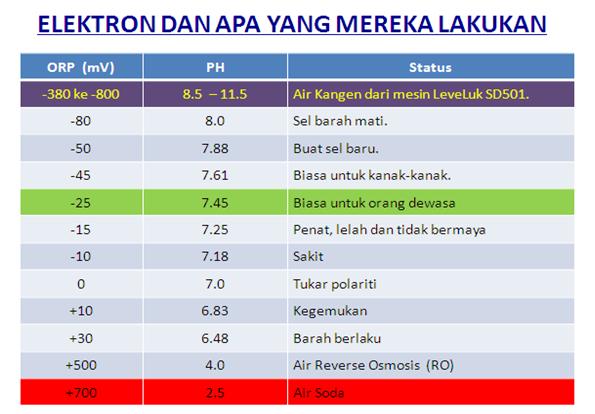 ELEKTRON DAN APA YANG MEREKA LAKUKAN

| ORP (mV) | PH | Status |
|---|---|---|
| -380 ke -800 | 8.5 – 11.5 | Air Kangen dari mesin LeveLuk SD501. |
| -80 | 8.0 | Sel barah mati. |
| -50 | 7.88 | Buat sel baru. |
| -45 | 7.61 | Biasa untuk kanak-kanak. |
| -25 | 7.45 | Biasa untuk orang dewasa |
| -15 | 7.25 | Penat, lelah dan tidak bermaya |
| -10 | 7.18 | Sakit |
| 0 | 7.0 | Tukar polariti |
| +10 | 6.83 | Kegemukan |
| +30 | 6.48 | Barah berlaku |
| +500 | 4.0 | Air Reverse Osmosis (RO) |
| +700 | 2.5 | Air Soda |